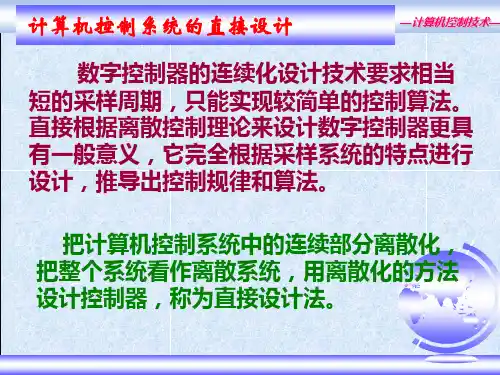 计算机控制系统的直接设计

—计算机控制技术—

数字控制器的连续化设计技术要求相当短的采样周期，只能实现较简单的控制算法。直接根据离散控制理论来设计数字控制器更具有一般意义，它完全根据采样系统的特点进行设计，推导出控制规律和算法。

把计算机控制系统中的连续部分离散化，把整个系统看作离散系统，用离散化的方法设计控制器，称为直接设计法。